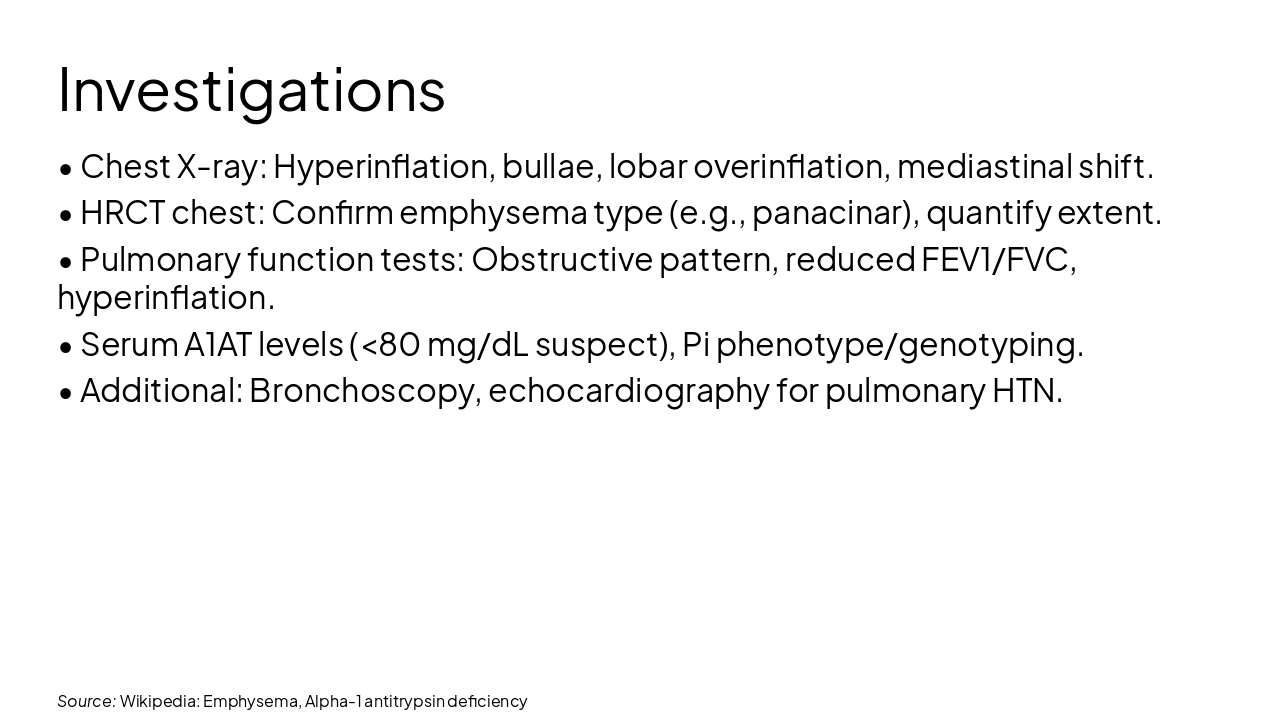 Investigations

• Chest X-ray: Hyperinflation, bullae, lobar overinflation, mediastinal shift.

• HRCT chest: Confirm emphysema type (e.g., panacinar), quantify extent.

• Pulmonary function tests: Obstructive pattern, reduced FEV1/FVC, hyperinflation.

• Serum A1AT levels (<80 mg/dL suspect), Pi phenotype/genotyping.

• Additional: Bronchoscopy, echocardiography for pulmonary HTN.

Source: Wikipedia: Emphysema, Alpha-1 antitrypsin deficiency